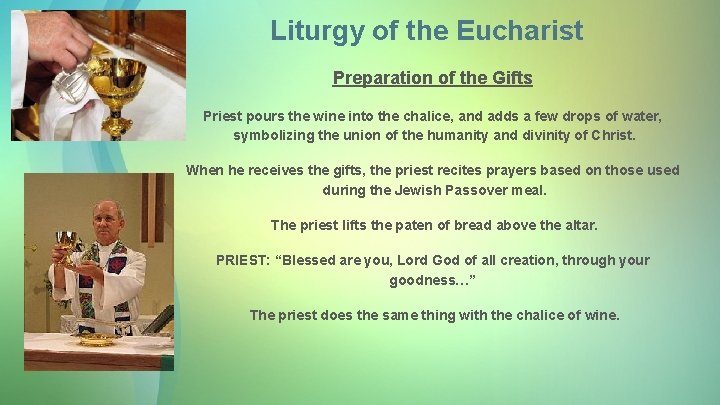 Liturgy of the Eucharist

Preparation of the Gifts

Priest pours the wine into the chalice, and adds a few drops of water, symbolizing the union of the humanity and divinity of Christ.

When he receives the gifts, the priest recites prayers based on those used during the Jewish Passover meal.

The priest lifts the paten of bread above the altar.

PRIEST: “Blessed are you, Lord God of all creation, through your goodness…”

The priest does the same thing with the chalice of wine.